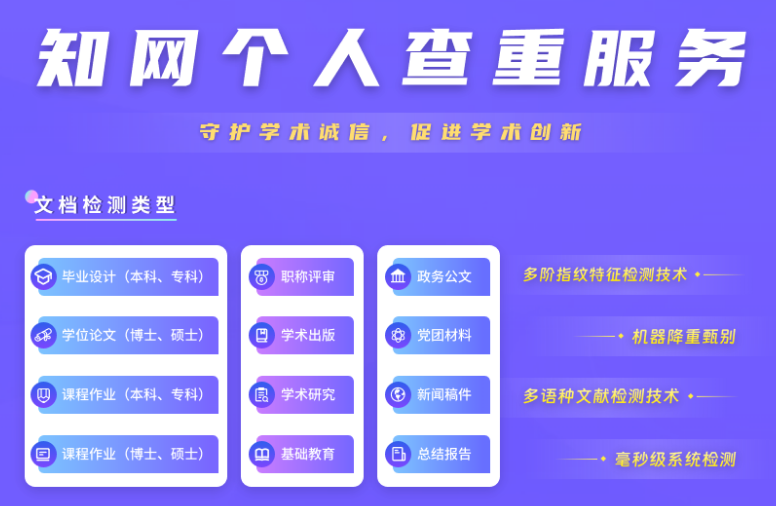 知网个人查重服务

守护学术诚信，促进学术创新

文档检测类型

毕业设计（本科、专科）

学位论文（博士、硕士）

课程作业（本科、专科）

课程作业（博士、硕士）

职称评审

学术出版

学术研究

基础教育

政务公文

党团材料

新闻稿件

总结报告

多阶指纹特征检测技术

机器降重甄别

多语种文献检测技术

毫秒级系统检测